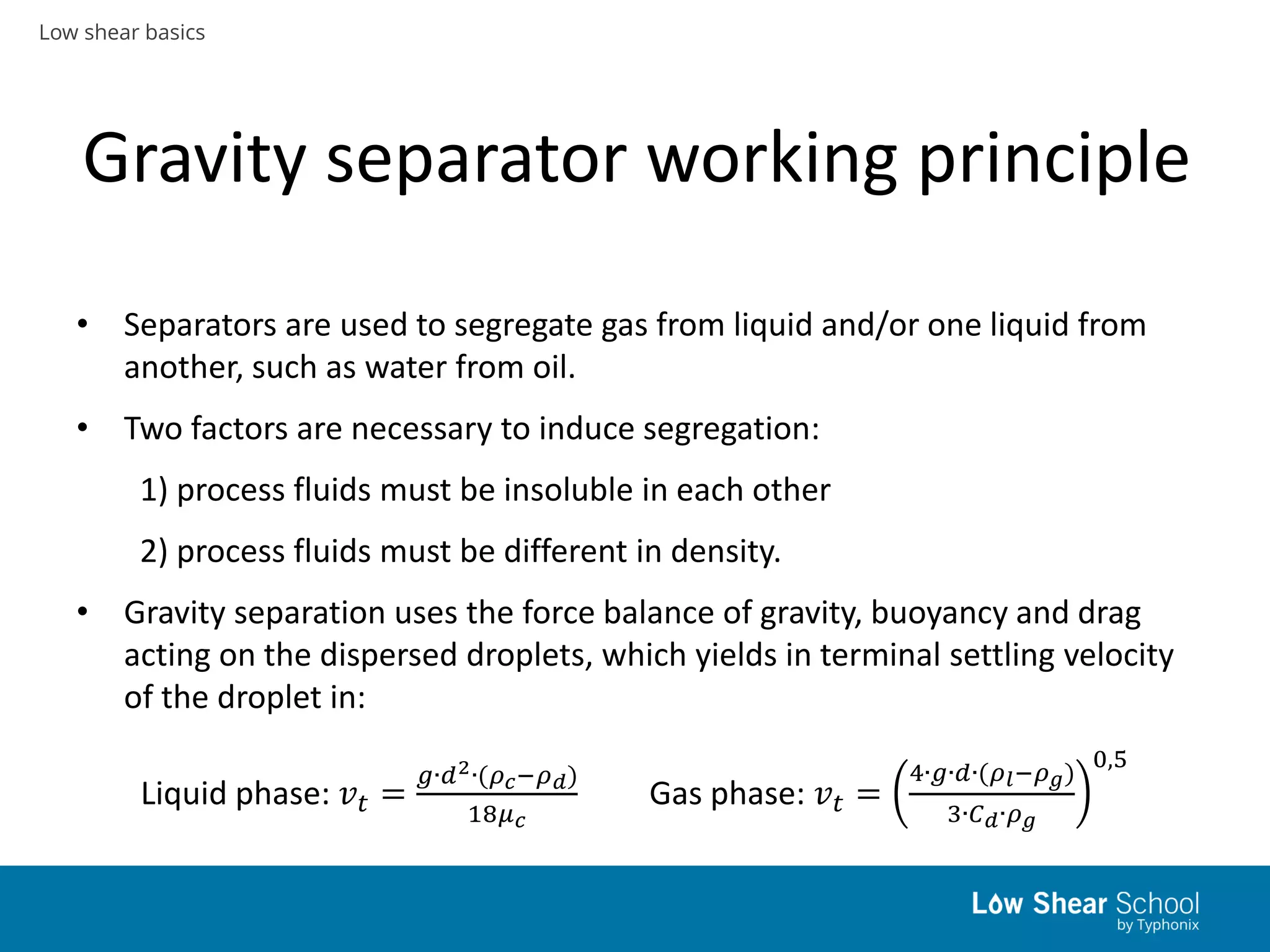 Low shear basics

Gravity separator working principle

• Separators are used to segregate gas from liquid and/or one liquid from another, such as water from oil.

• Two factors are necessary to induce segregation:

1) process fluids must be insoluble in each other

2) process fluids must be different in density.

• Gravity separation uses the force balance of gravity, buoyancy and drag acting on the dispersed droplets, which yields in terminal settling velocity of the droplet in:

Liquid phase: $v_t = \frac{g \cdot d^2 \cdot (\rho_c - \rho_d)}{18\mu_c}$ Gas phase: $v_t = \left(\frac{4 \cdot g \cdot d \cdot (\rho_l - \rho_g)}{3 \cdot C_d \cdot \rho_g}\right)^{0,5}$

Low Shear School
by Typhonix